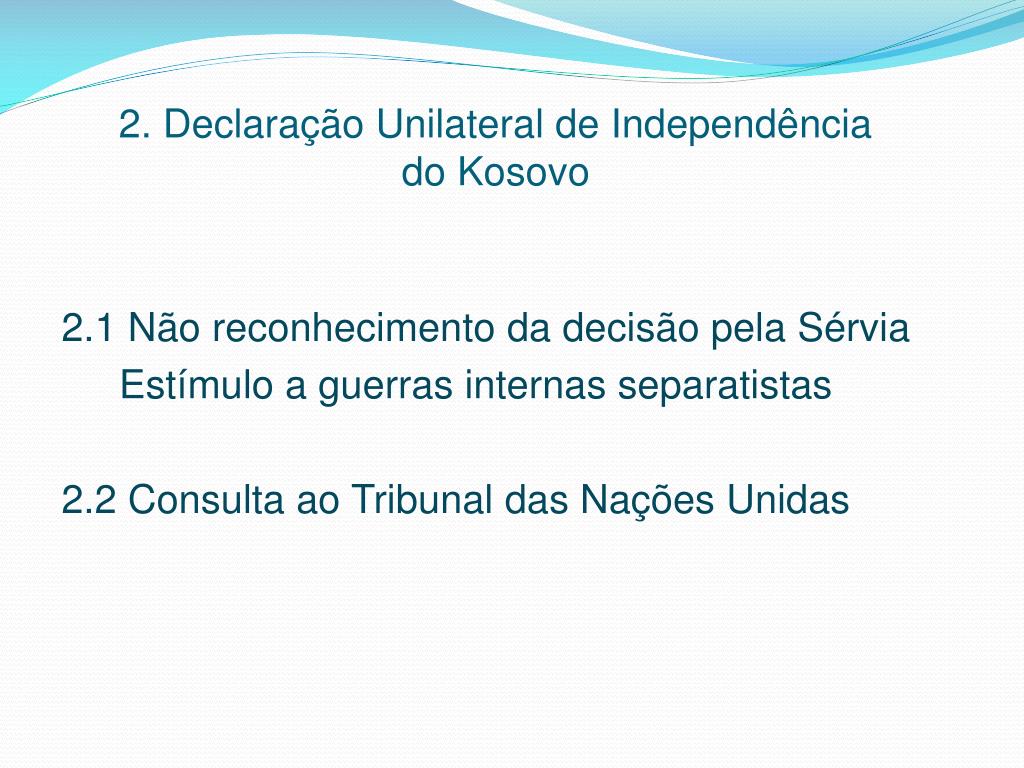 2. Declaração Unilateral de Independência do Kosovo

2.1 Não reconhecimento da decisão pela Sérvia
Estímulo a guerras internas separatistas

2.2 Consulta ao Tribunal das Nações Unidas